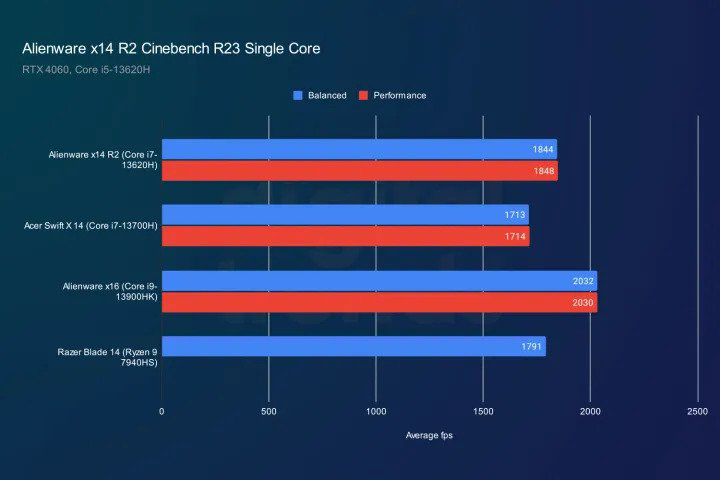 Alienware x14 R2 Cinebench R23 Single Core

RTX 4060, Core i5-13620H

Balanced Performance

Alienware x14 R2 (Core i7-13620H)
1844
1848

Acer Swift X 14 (Core i7-13700H)
1713
1714

Alienware x16 (Core i9-13900HK)
2032
2030

Razer Blade 14 (Ryzen 9 7940HS)
1791

0 500 1000 1500 2000 2500

Average fps